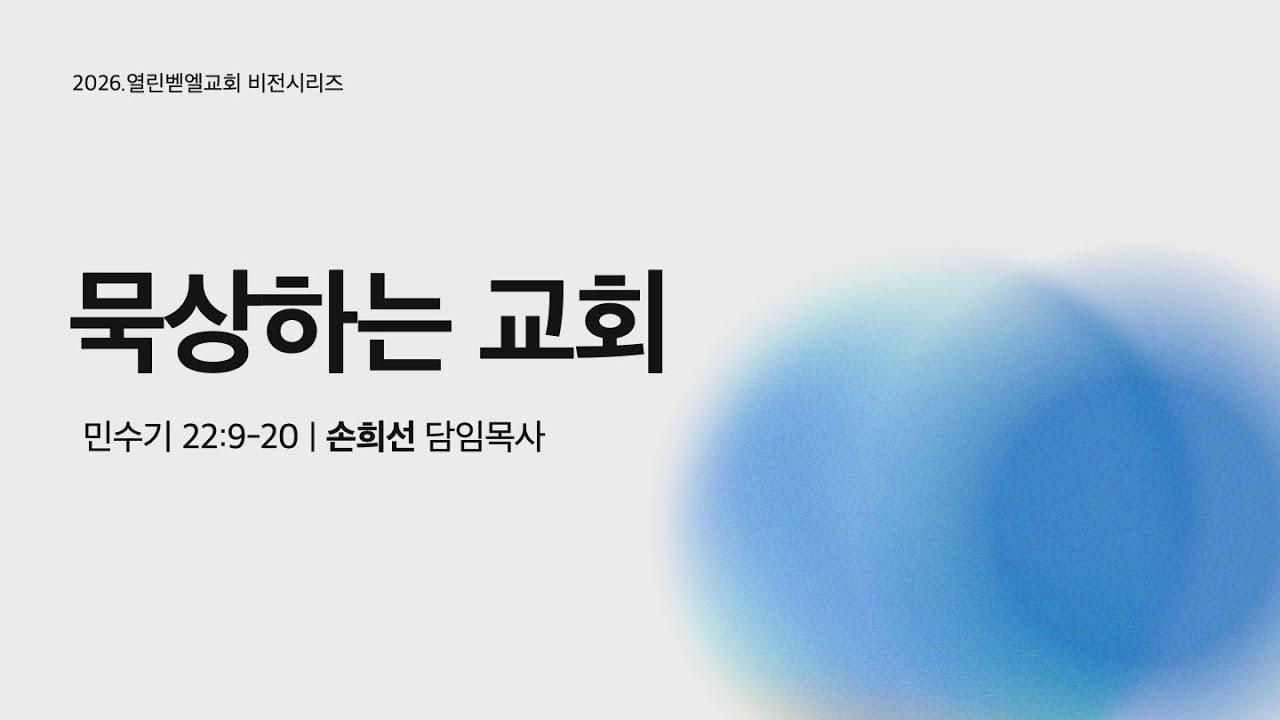 2026.열린벧엘교회 비전시리즈

묵상하는 교회

민수기 22:9-20 | 손희선 담임목사